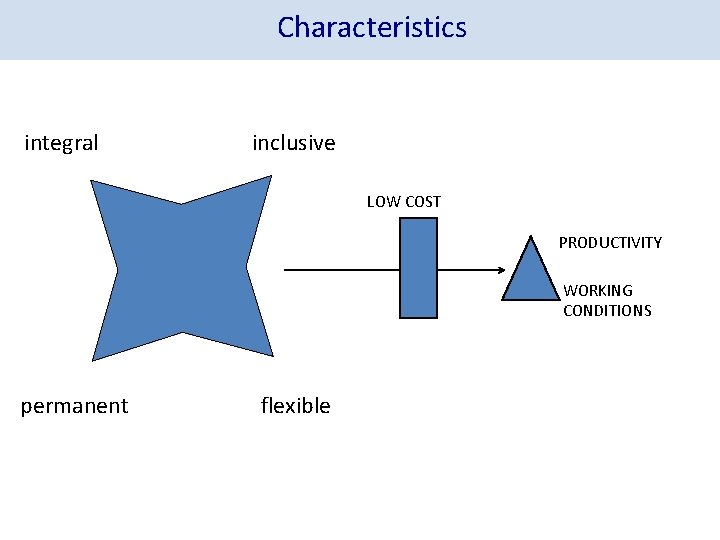 Characteristics

integral

inclusive

LOW COST

PRODUCTIVITY

WORKING CONDITIONS

permanent

flexible